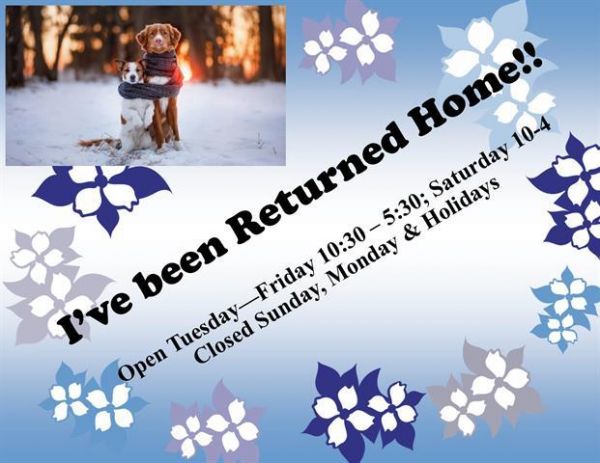 I've been Returned Home!!

Open Tuesday—Friday 10:30 – 5:30; Saturday 10-4
Closed Sunday, Monday & Holidays